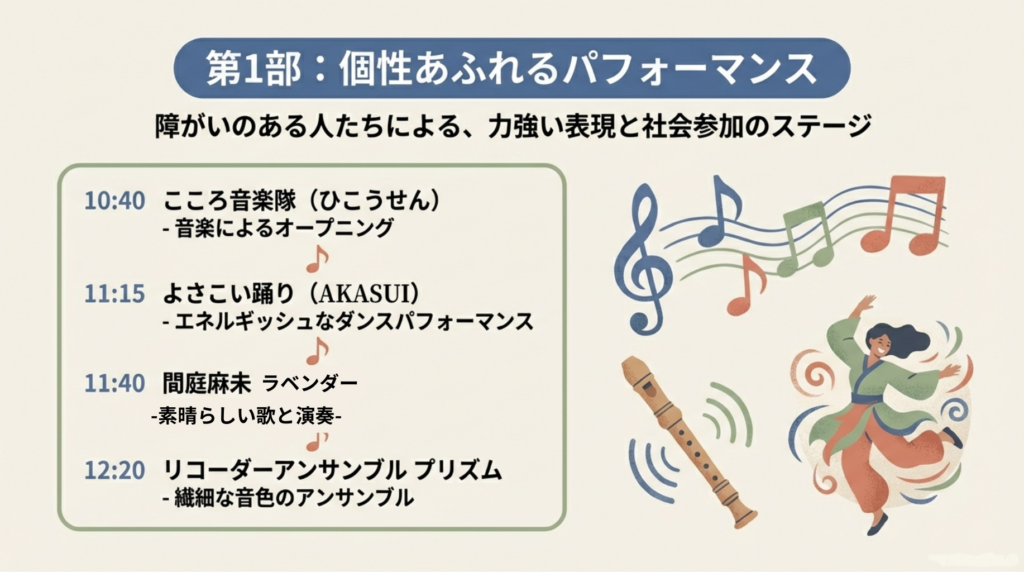 第1部：個性あふれるパフォーマンス

障がいのある人たちによる、力強い表現と社会参加のステージ

10:40 こころ音楽隊（ひこうせん）
- 音楽によるオープニング

11:15 よさこい踊り（AKASUI）
- エネルギッシュなダンスパフォーマンス

11:40 間庭麻未 ラベンダー
-素晴らしい歌と演奏-

12:20 リコーダーアンサンブル プリズム
- 繊細な音色のアンサンブル